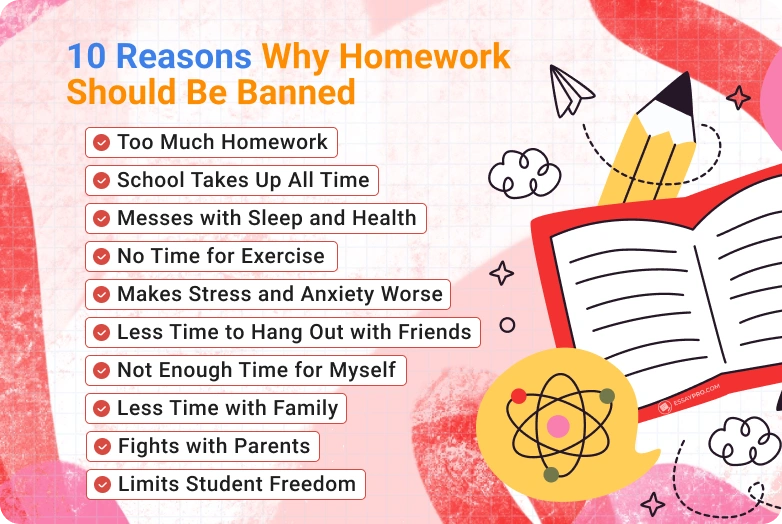 10 Reasons Why Homework Should Be Banned

Too Much Homework
School Takes Up All Time
Messes with Sleep and Health
No Time for Exercise
Makes Stress and Anxiety Worse
Less Time to Hang Out with Friends
Not Enough Time for Myself
Less Time with Family
Fights with Parents
Limits Student Freedom

ESSAYPRO.COM